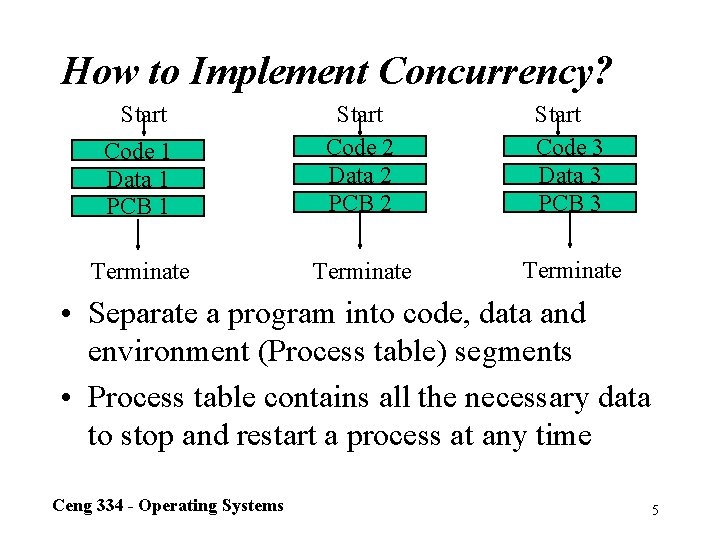 How to Implement Concurrency?

Start
Code 1
Data 1
PCB 1
Terminate

Start
Code 2
Data 2
PCB 2
Terminate

Start
Code 3
Data 3
PCB 3
Terminate

• Separate a program into code, data and environment (Process table) segments

• Process table contains all the necessary data to stop and restart a process at any time

Ceng 334 - Operating Systems

5